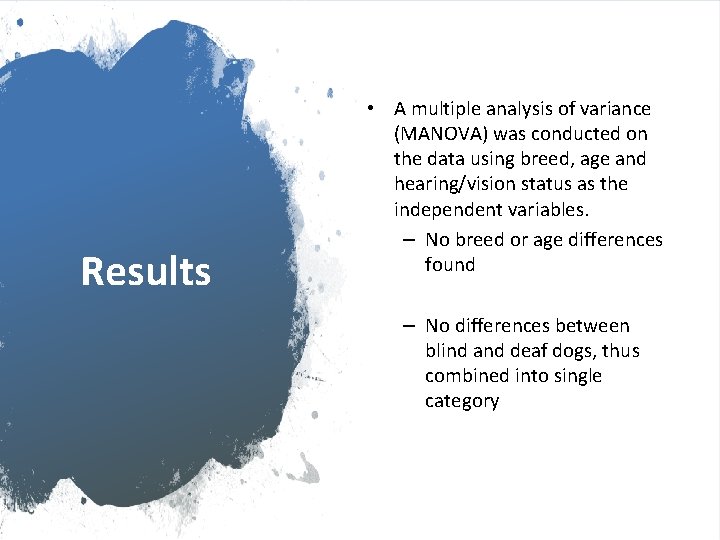 Results

• A multiple analysis of variance (MANOVA) was conducted on the data using breed, age and hearing/vision status as the independent variables.
– No breed or age differences found

– No differences between blind and deaf dogs, thus combined into single category